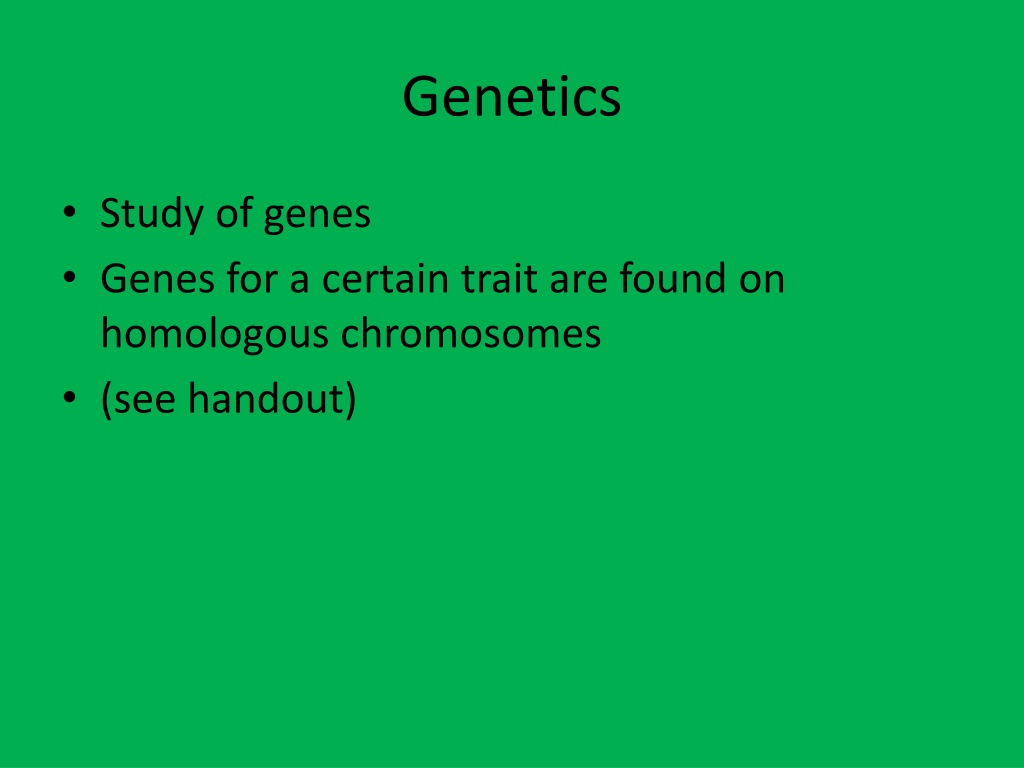 Genetics

• Study of genes
• Genes for a certain trait are found on homologous chromosomes
• (see handout)